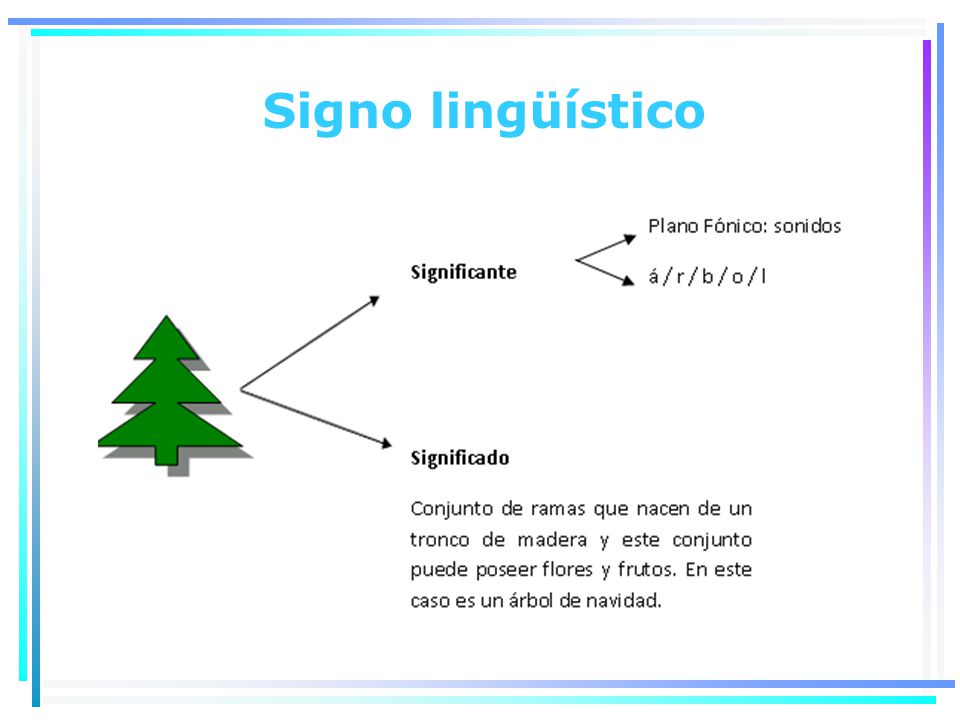 Signo lingüístico

Significante

Plano Fónico: sonidos

á / r / b / o / l

Significado

Conjunto de ramas que nacen de un tronco de madera y este conjunto puede poseer flores y frutos. En este caso es un árbol de navidad.